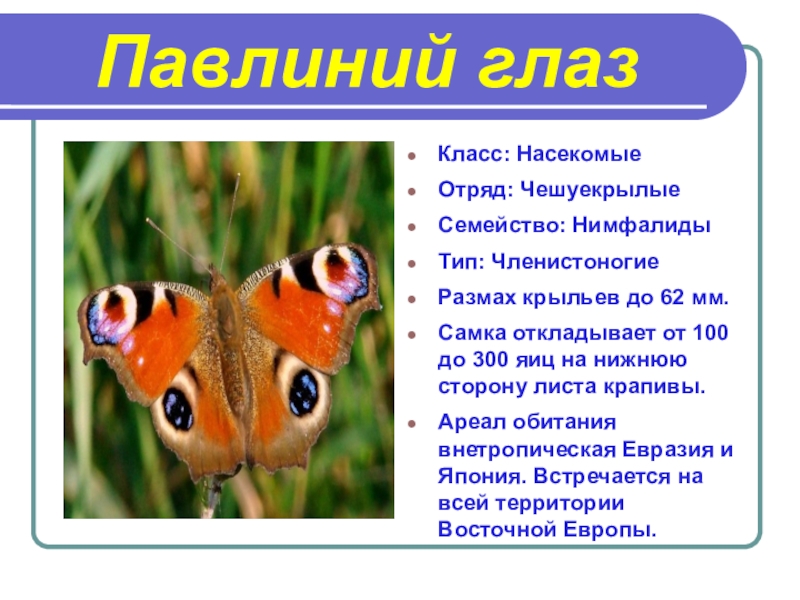 Павлиний глаз

- Класс: Насекомые
- Отряд: Чешуекрылые
- Семейство: Нимфалиды
- Тип: Членистоногие
- Размах крыльев до 62 мм.
- Самка откладывает от 100 до 300 яиц на нижнюю сторону листа крапивы.
- Ареал обитания внетропическая Евразия и Япония. Встречается на всей территории Восточной Европы.